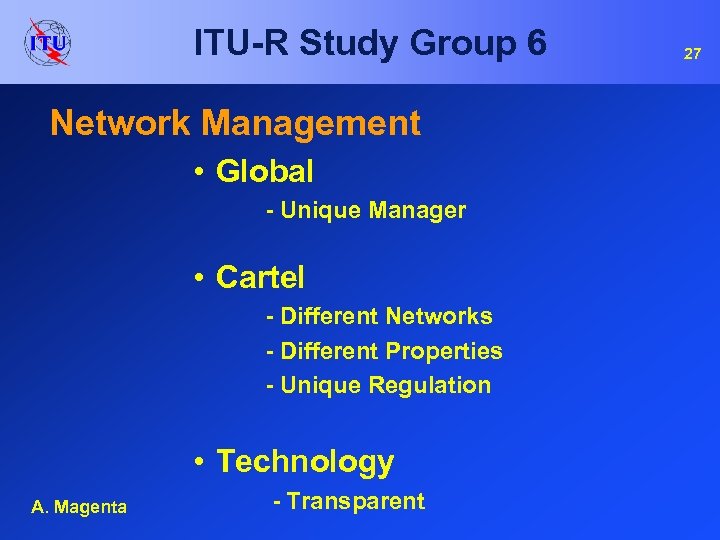 ITU

ITU-R Study Group 6

27

Network Management

• Global

- Unique Manager

• Cartel

- Different Networks

- Different Properties

- Unique Regulation

• Technology

- Transparent

A. Magenta